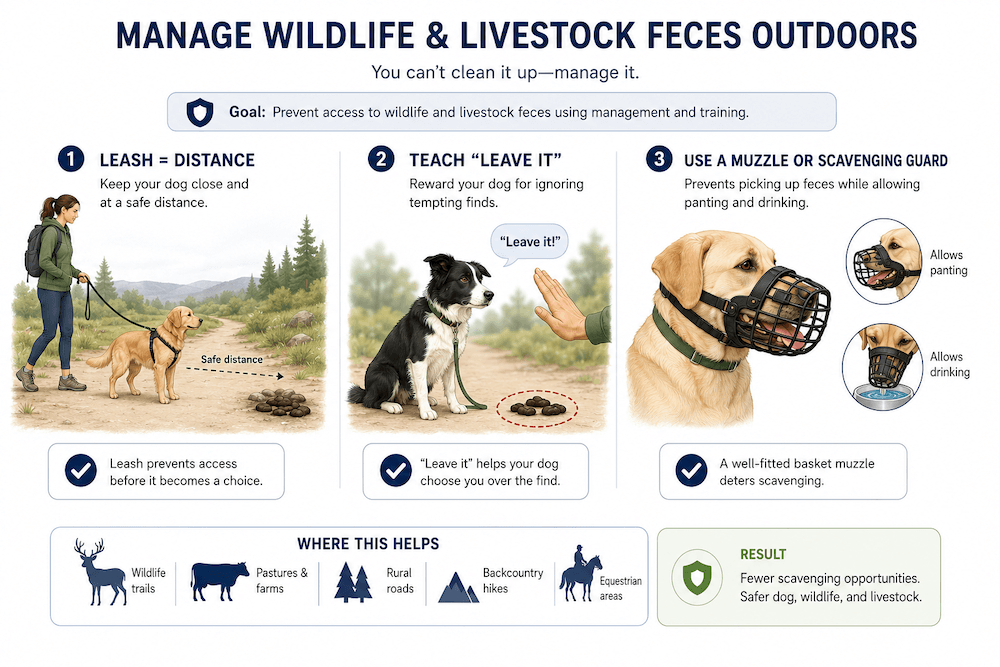 MANAGE WILDLIFE & LIVESTOCK FECES OUTDOORS

You can't clean it up—manage it.

Goal: Prevent access to wildlife and livestock feces using management and training.

1 LEASH = DISTANCE

Keep your dog close and at a safe distance.

Safe distance

Leash prevents access before it becomes a choice.

2 TEACH "LEAVE IT"

Reward your dog for ignoring tempting finds.

"Leave it!"

"Leave it" helps your dog choose you over the find.

3 USE A MUZZLE OR SCAVENGING GUARD

Prevents picking up feces while allowing panting and drinking.

Allows panting

Allows drinking

A well-fitted basket muzzle deters scavenging.

WHERE THIS HELPS

Wildlife trails

Pastures & farms

Rural roads

Backcountry hikes

Equestrian areas

RESULT

Fewer scavenging opportunities. Safer dog, wildlife, and livestock.